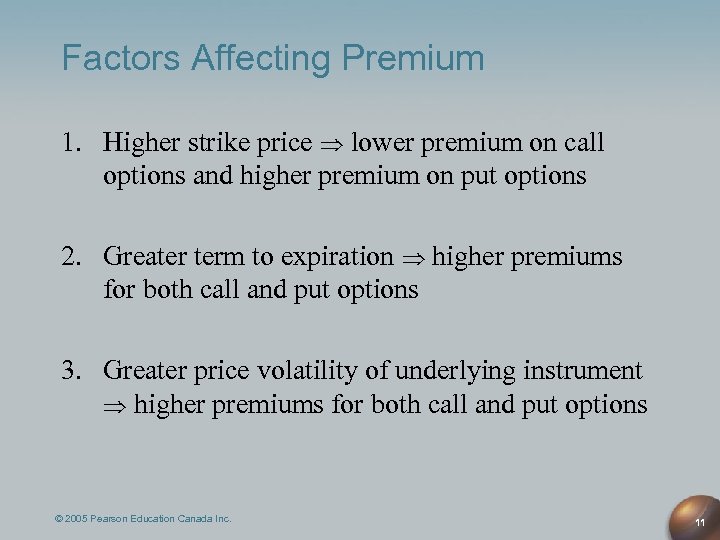 Factors Affecting Premium

1. Higher strike price $\Rightarrow$ lower premium on call options and higher premium on put options

2. Greater term to expiration $\Rightarrow$ higher premiums for both call and put options

3. Greater price volatility of underlying instrument $\Rightarrow$ higher premiums for both call and put options

© 2005 Pearson Education Canada Inc.

11